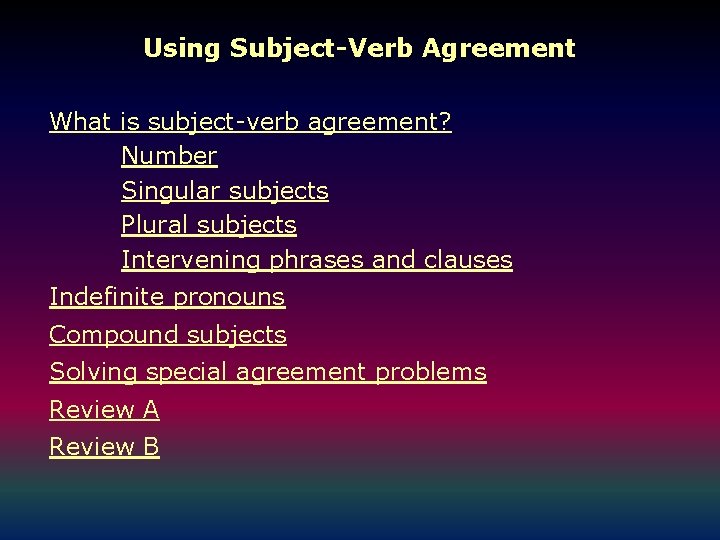 Using Subject-Verb Agreement

What is subject-verb agreement?
Number
Singular subjects
Plural subjects
Intervening phrases and clauses
Indefinite pronouns
Compound subjects
Solving special agreement problems
Review A
Review B